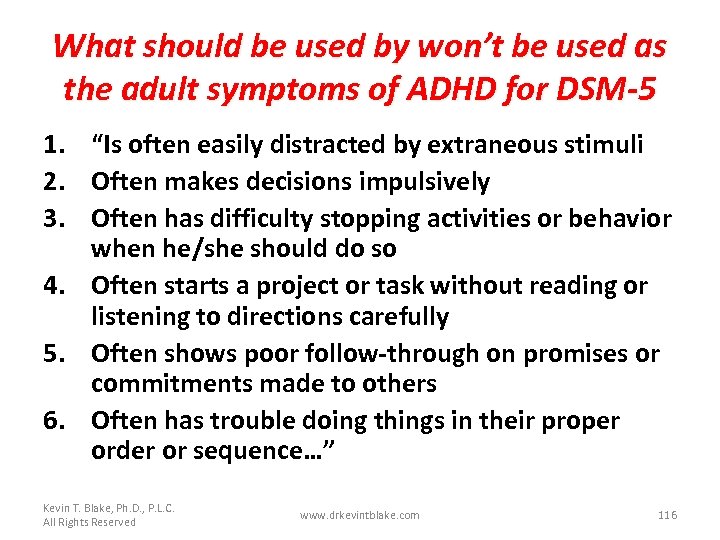 What should be used by won't be used as the adult symptoms of ADHD for DSM-5

1. "Is often easily distracted by extraneous stimuli
2. Often makes decisions impulsively
3. Often has difficulty stopping activities or behavior when he/she should do so
4. Often starts a project or task without reading or listening to directions carefully
5. Often shows poor follow-through on promises or commitments made to others
6. Often has trouble doing things in their proper order or sequence…"

Kevin T. Blake, Ph.D., P.L.C.
All Rights Reserved

www.drkevintblake.com

116